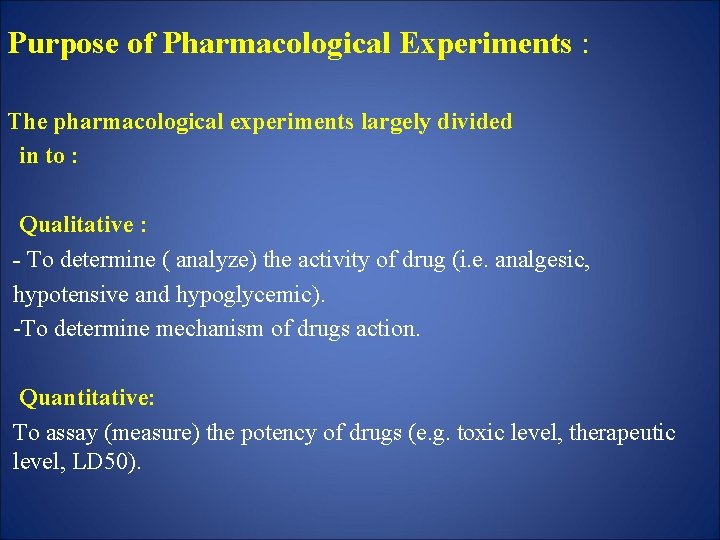 Purpose of Pharmacological Experiments :

The pharmacological experiments largely divided in to :

Qualitative :
- To determine ( analyze) the activity of drug (i.e. analgesic, hypotensive and hypoglycemic).
-To determine mechanism of drugs action.

Quantitative:
To assay (measure) the potency of drugs (e.g. toxic level, therapeutic level, LD50).